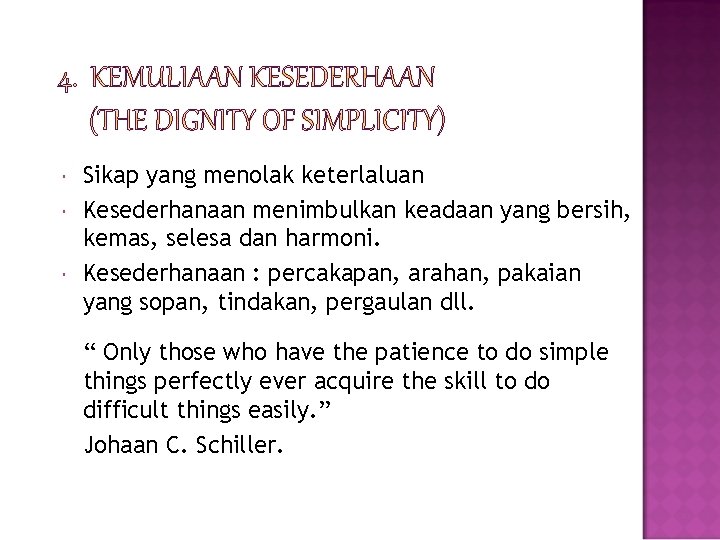 4. KEMULIAAN KESEDERHAAN
(THE DIGNITY OF SIMPLICITY)

• Sikap yang menolak keterlaluan
• Kesederhanaan menimbulkan keadaan yang bersih, kemas, selesa dan harmoni.
• Kesederhanaan : percakapan, arahan, pakaian yang sopan, tindakan, pergaulan dll.

" Only those who have the patience to do simple things perfectly ever acquire the skill to do difficult things easily."

Johaan C. Schiller.